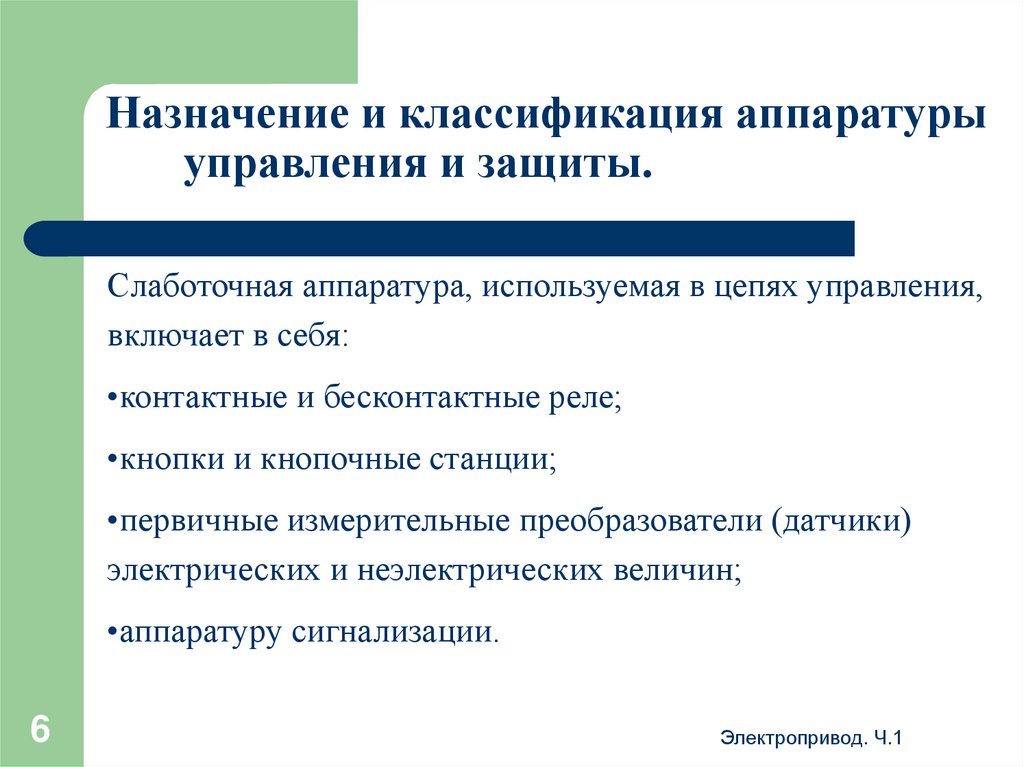 Назначение и классификация аппаратуры управления и защиты.

Слаботочная аппаратура, используемая в цепях управления, включает в себя:

•контактные и бесконтактные реле;

•кнопки и кнопочные станции;

•первичные измерительные преобразователи (датчики) электрических и неэлектрических величин;

•аппаратуру сигнализации.

6

Электропривод. Ч.1